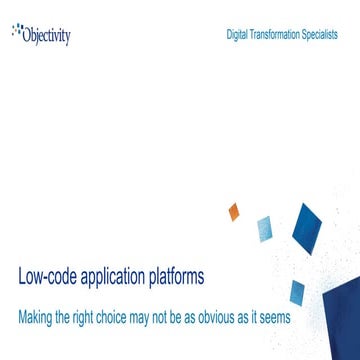 Objectivity

Digital Transformation Specialists

Low-code application platforms

Making the right choice may not be as obvious as it seems